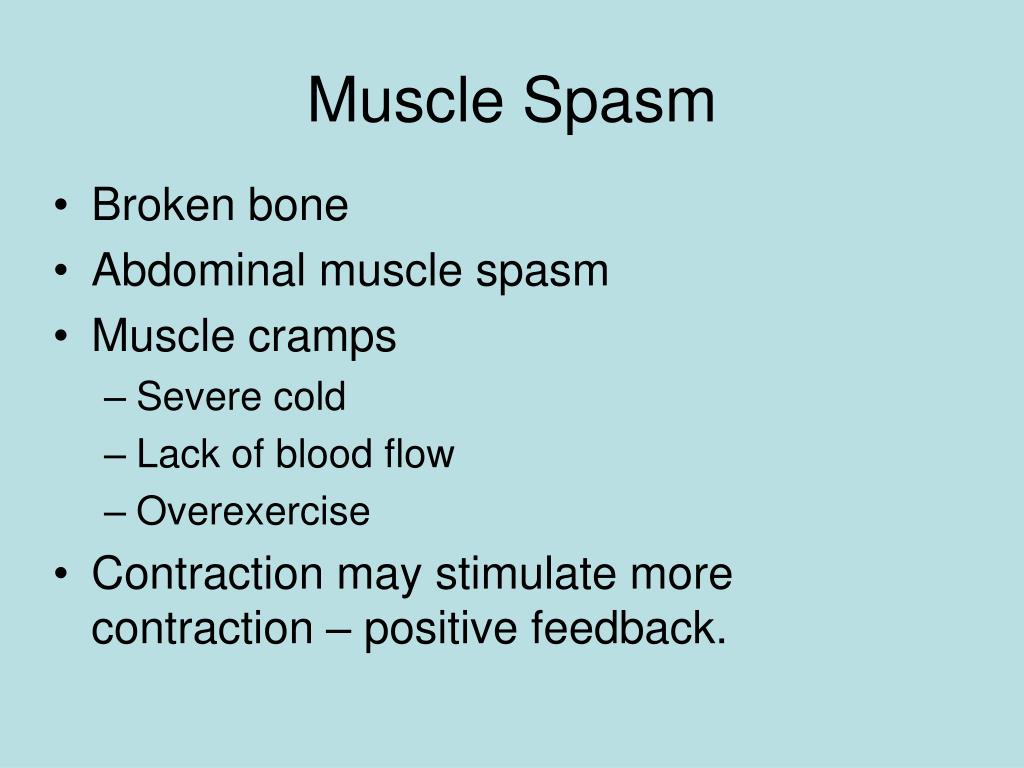 Muscle Spasm

• Broken bone
• Abdominal muscle spasm
• Muscle cramps
– Severe cold
– Lack of blood flow
– Overexercise
• Contraction may stimulate more contraction – positive feedback.